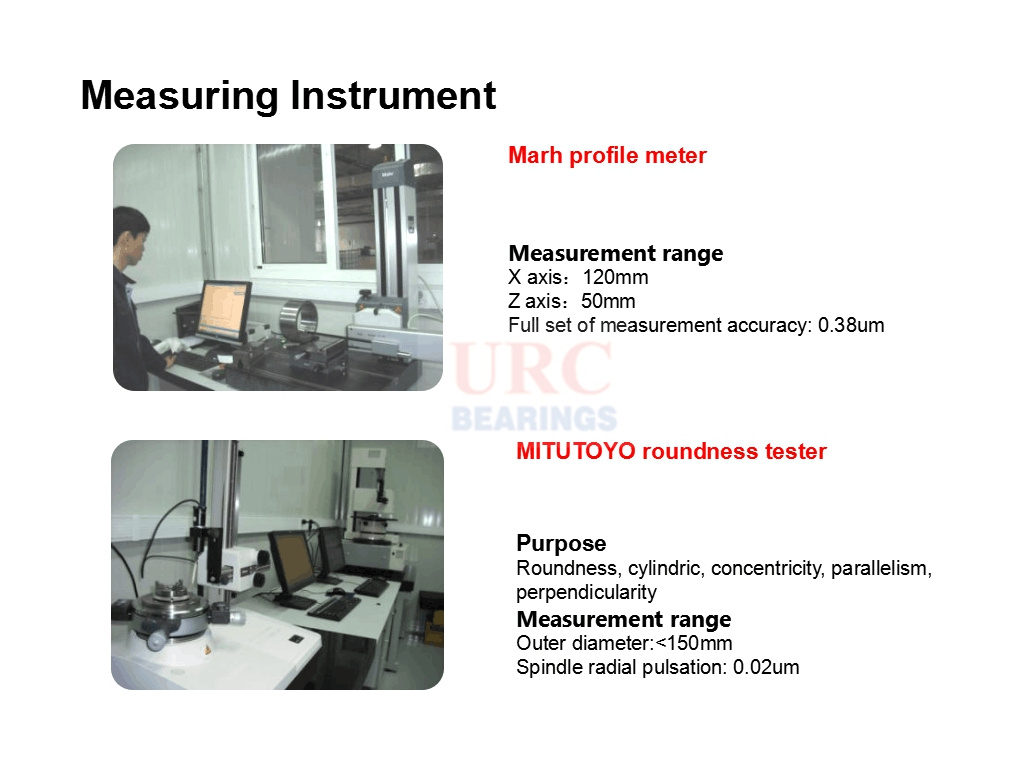 Measuring Instrument

Marh profile meter

Measurement range
X axis：120mm
Z axis：50mm
Full set of measurement accuracy: 0.38um

URC
BEARINGS

MITUTOYO roundness tester

Purpose
Roundness, cylindric, concentricity, parallelism, perpendicularity

Measurement range
Outer diameter:<150mm
Spindle radial pulsation: 0.02um